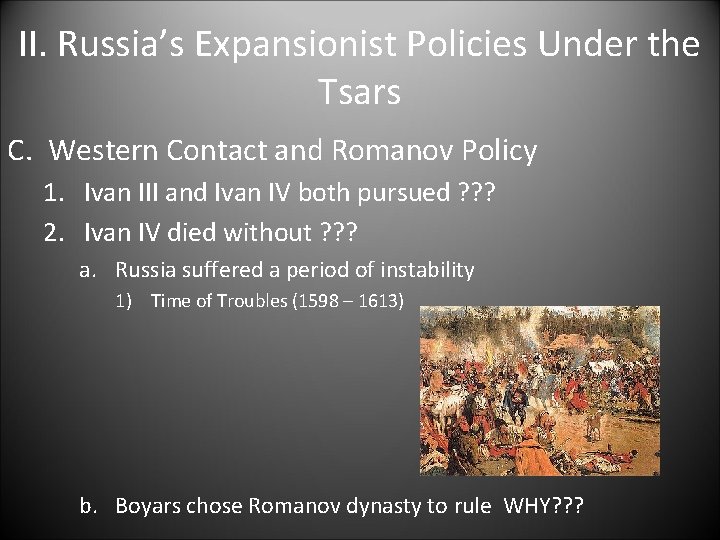 II. Russia's Expansionist Policies Under the Tsars

C. Western Contact and Romanov Policy
1. Ivan III and Ivan IV both pursued ???
2. Ivan IV died without ???
a. Russia suffered a period of instability
1) Time of Troubles (1598 – 1613)
b. Boyars chose Romanov dynasty to rule WHY???